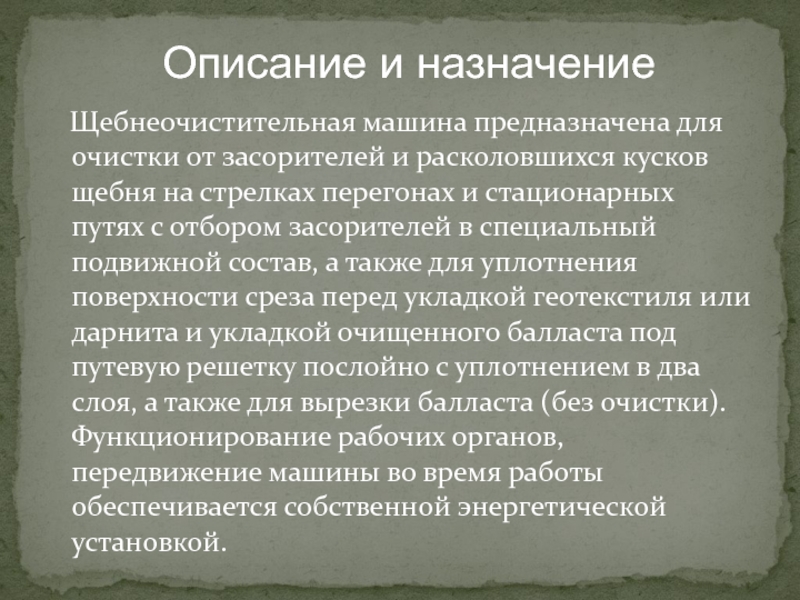 Описание и назначение

Щебнеочистительная машина предназначена для очистки от засорителей и расколовшихся кусков щебня на стрелках перегонах и стационарных путях с отбором засорителей в специальный подвижной состав, а также для уплотнения поверхности среза перед укладкой геотекстиля или дарнита и укладкой очищенного балласта под путевую решетку послойно с уплотнением в два слоя, а также для вырезки балласта (без очистки). Функционирование рабочих органов, передвижение машины во время работы обеспечивается собственной энергетической установкой.